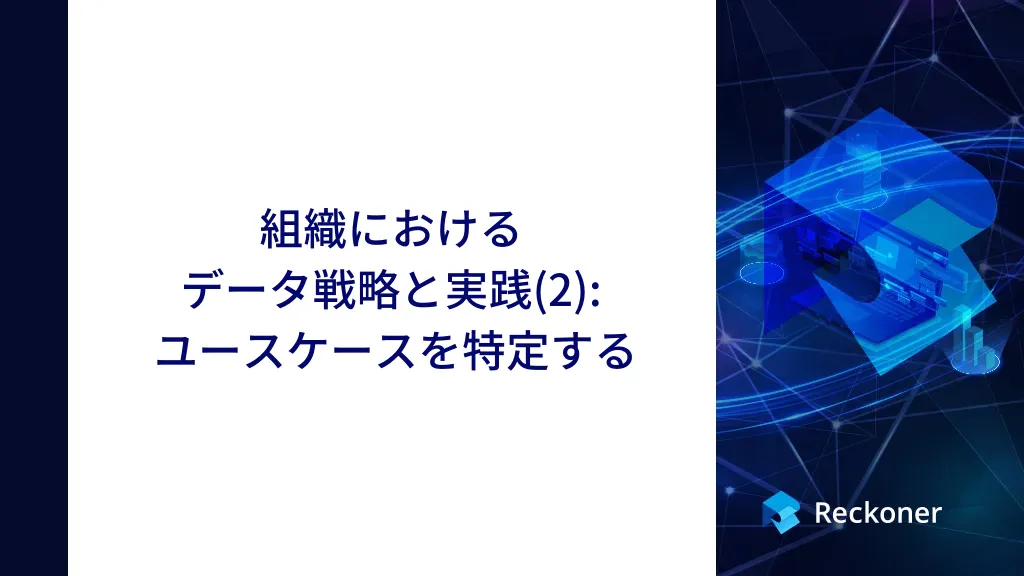 組織における
データ戦略と実践(2):
ユースケースを特定する

Reckoner